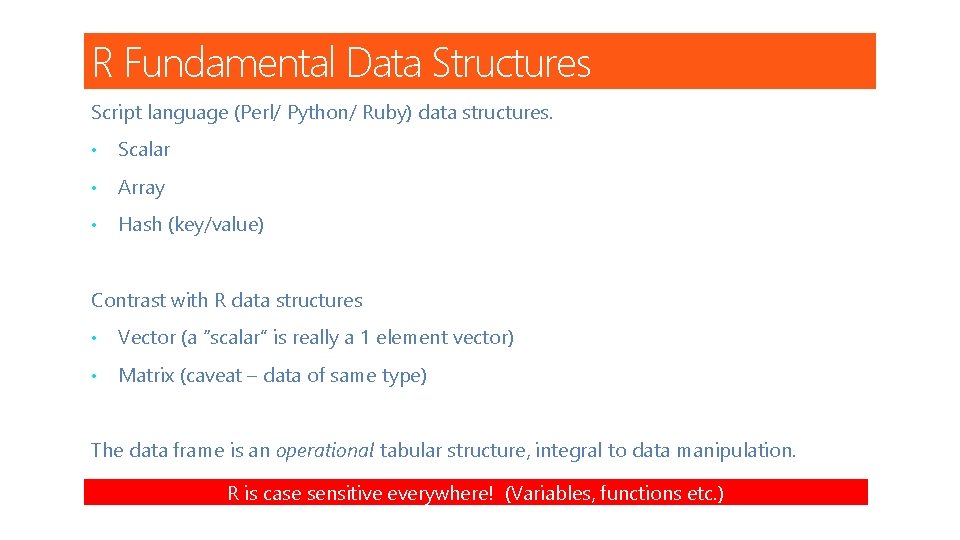 R Fundamental Data Structures

Script language (Perl/ Python/ Ruby) data structures.

• Scalar

• Array

• Hash (key/value)

Contrast with R data structures

• Vector (a "scalar" is really a 1 element vector)

• Matrix (caveat – data of same type)

The data frame is an operational tabular structure, integral to data manipulation.

R is case sensitive everywhere! (Variables, functions etc.)